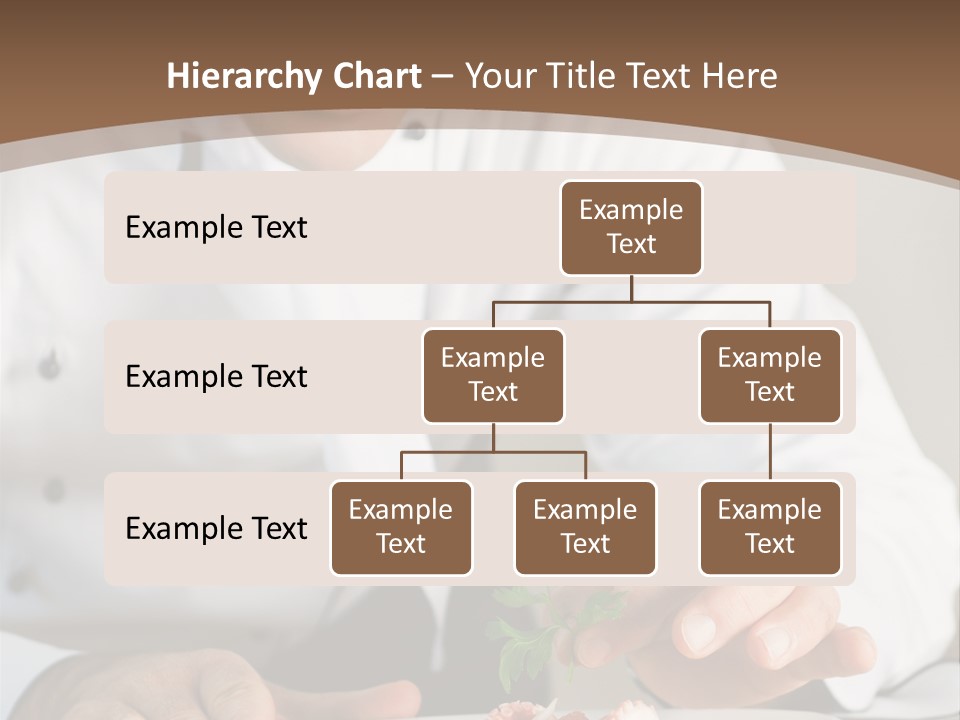 Hierarchy Chart – Your Title Text Here

Example Text

Example Text

Example Text

Example Text

Example Text

Example Text

Example Text

Example Text

Example Text